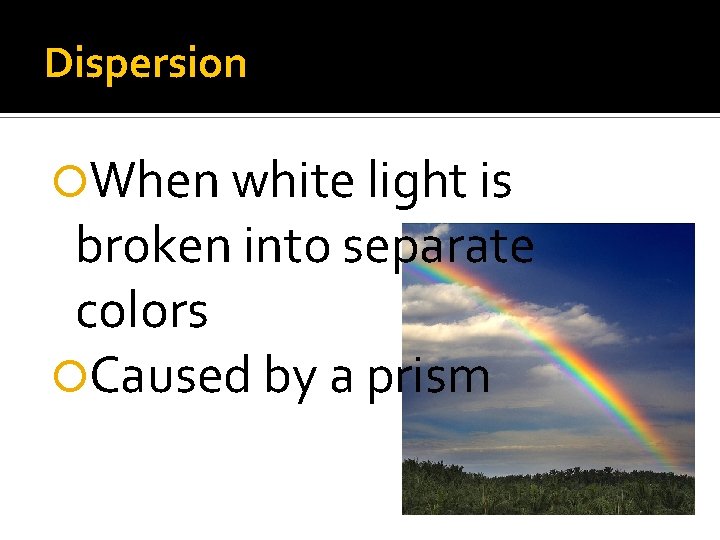 Dispersion

When white light is broken into separate colors

Caused by a prism